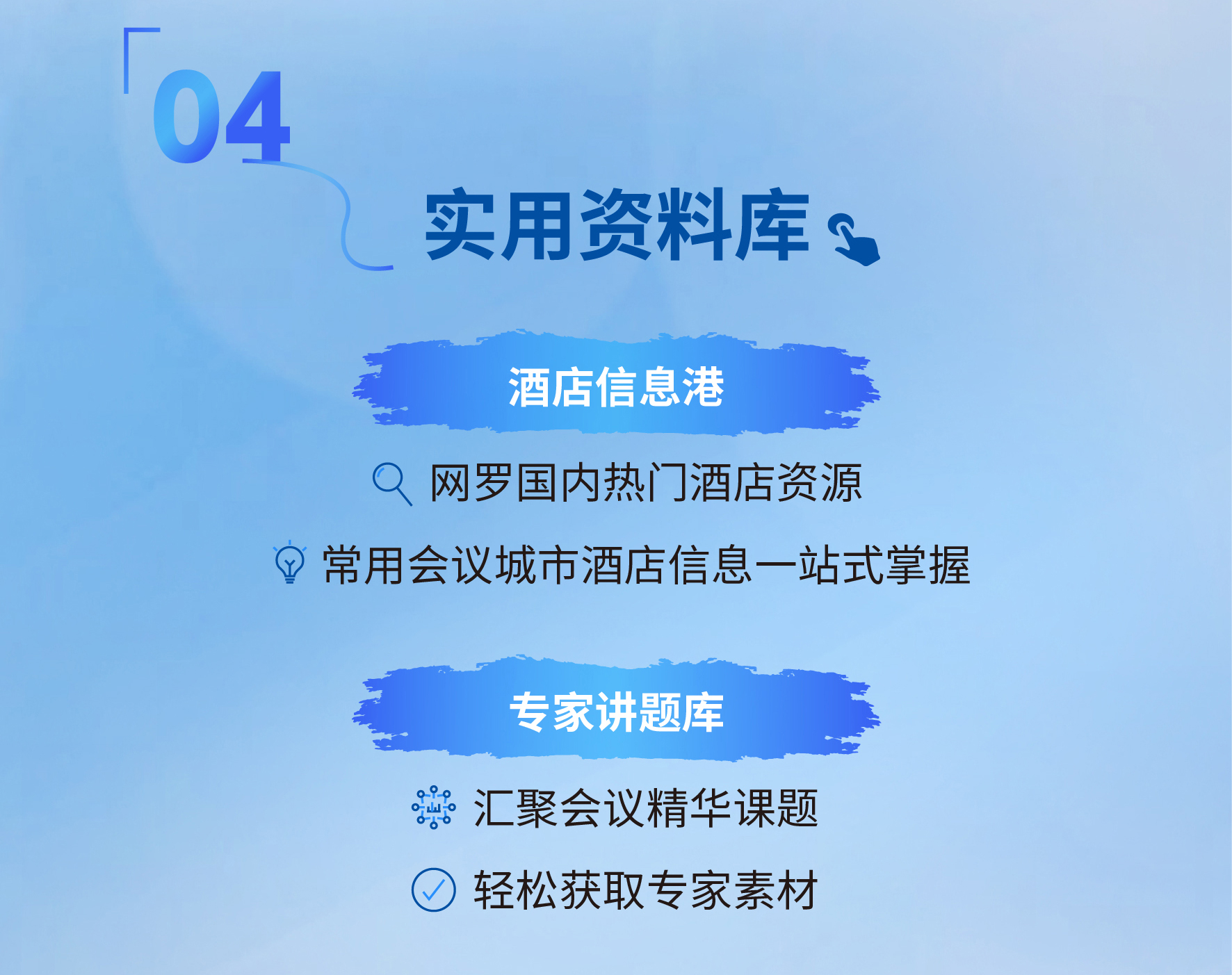 04

实用资料库

酒店信息港

网罗国内热门酒店资源

常用会议城市酒店信息一站式掌握

专家讲题库

汇聚会议精华课题

轻松获取专家素材